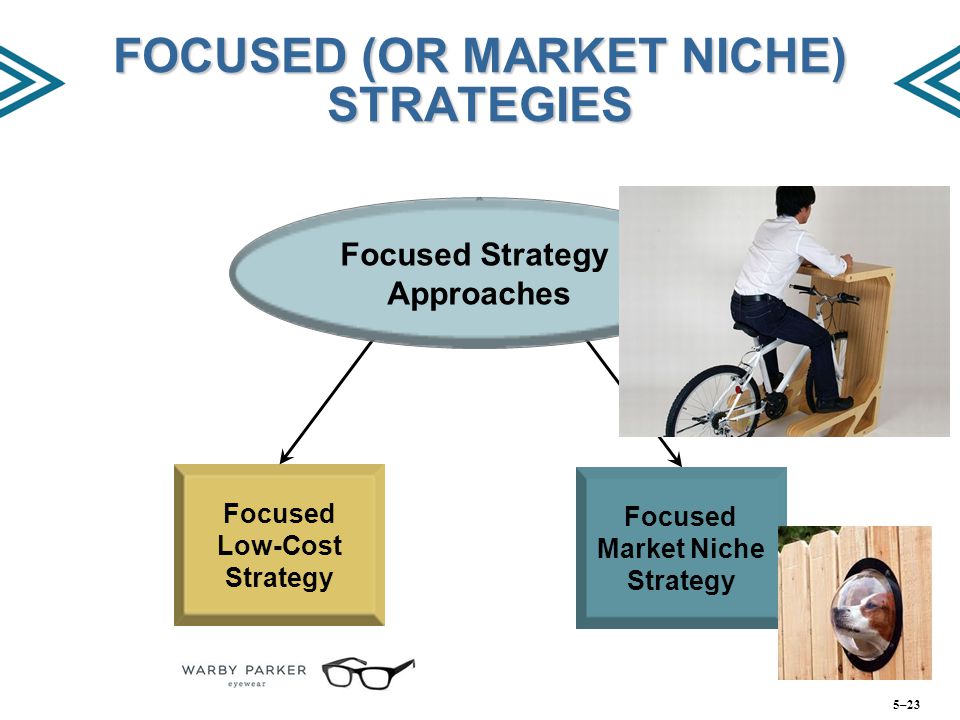 FOCUSED (OR MARKET NICHE) STRATEGIES

Focused Strategy Approaches

Focused Low-Cost Strategy

Focused Market Niche Strategy

WARBY PARKER
eyewear

5–23